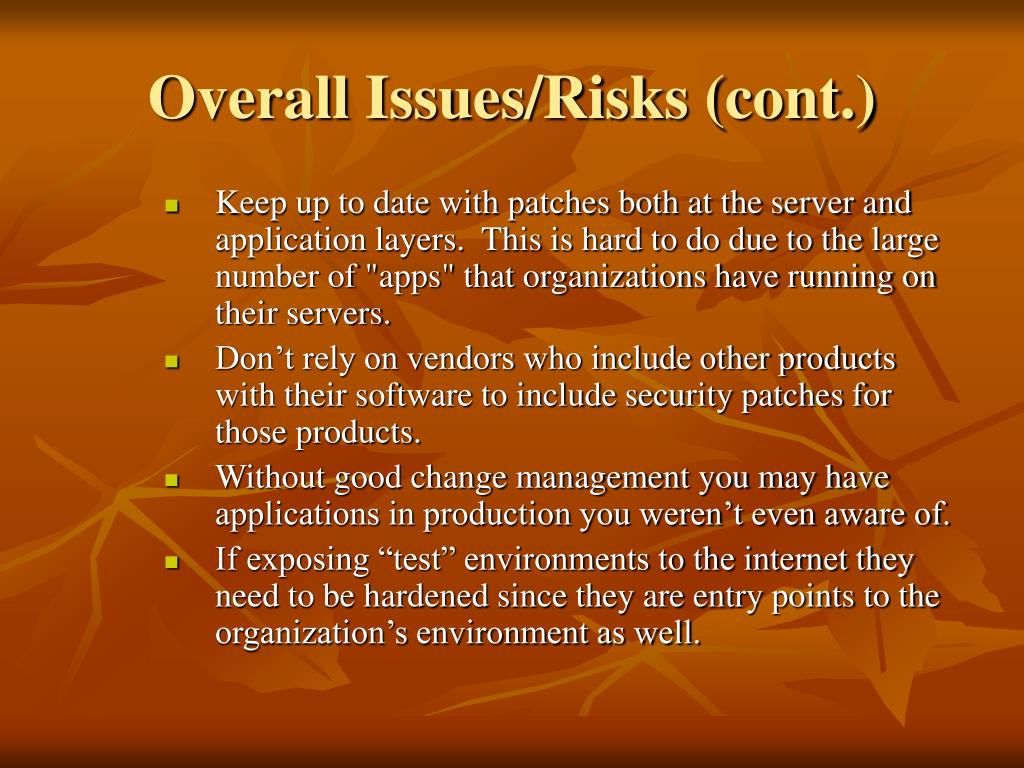 Overall Issues/Risks (cont.)

- Keep up to date with patches both at the server and application layers. This is hard to do due to the large number of "apps" that organizations have running on their servers.
- Don’t rely on vendors who include other products with their software to include security patches for those products.
- Without good change management you may have applications in production you weren’t even aware of.
- If exposing “test” environments to the internet they need to be hardened since they are entry points to the organization’s environment as well.